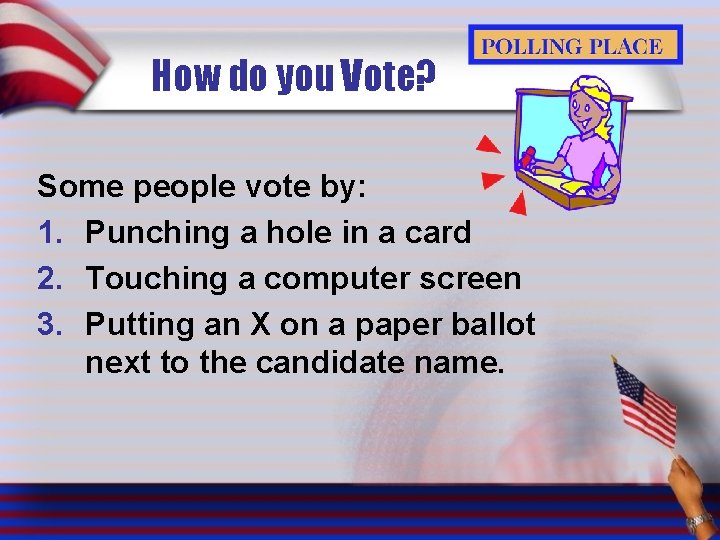 How do you Vote?

POLLING PLACE

Some people vote by:
1. Punching a hole in a card
2. Touching a computer screen
3. Putting an X on a paper ballot next to the candidate name.